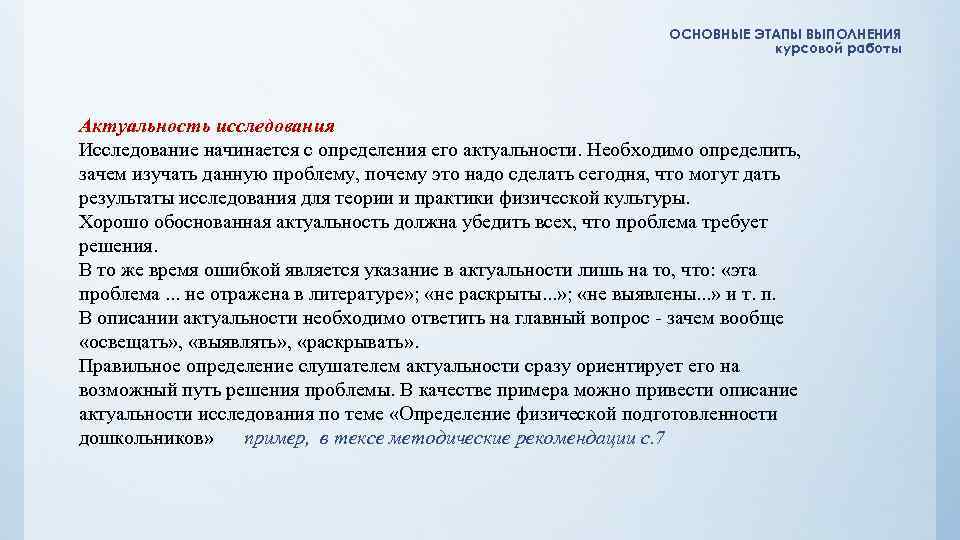 ОСНОВНЫЕ ЭТАПЫ ВЫПОЛНЕНИЯ
курсовой работы

Актуальность исследования
Исследование начинается с определения его актуальности. Необходимо определить, зачем изучать данную проблему, почему это надо сделать сегодня, что могут дать результаты исследования для теории и практики физической культуры.
Хорошо обоснованная актуальность должна убедить всех, что проблема требует решения.
В то же время ошибкой является указание в актуальности лишь на то, что: «эта проблема ... не отражена в литературе»; «не раскрыты...»; «не выявлены...» и т. п.
В описании актуальности необходимо ответить на главный вопрос - зачем вообще «освещать», «выявлять», «раскрывать».
Правильное определение слушателем актуальности сразу ориентирует его на возможный путь решения проблемы. В качестве примера можно привести описание актуальности исследования по теме «Определение физической подготовленности дошкольников» пример, в тексе методические рекомендации с.7